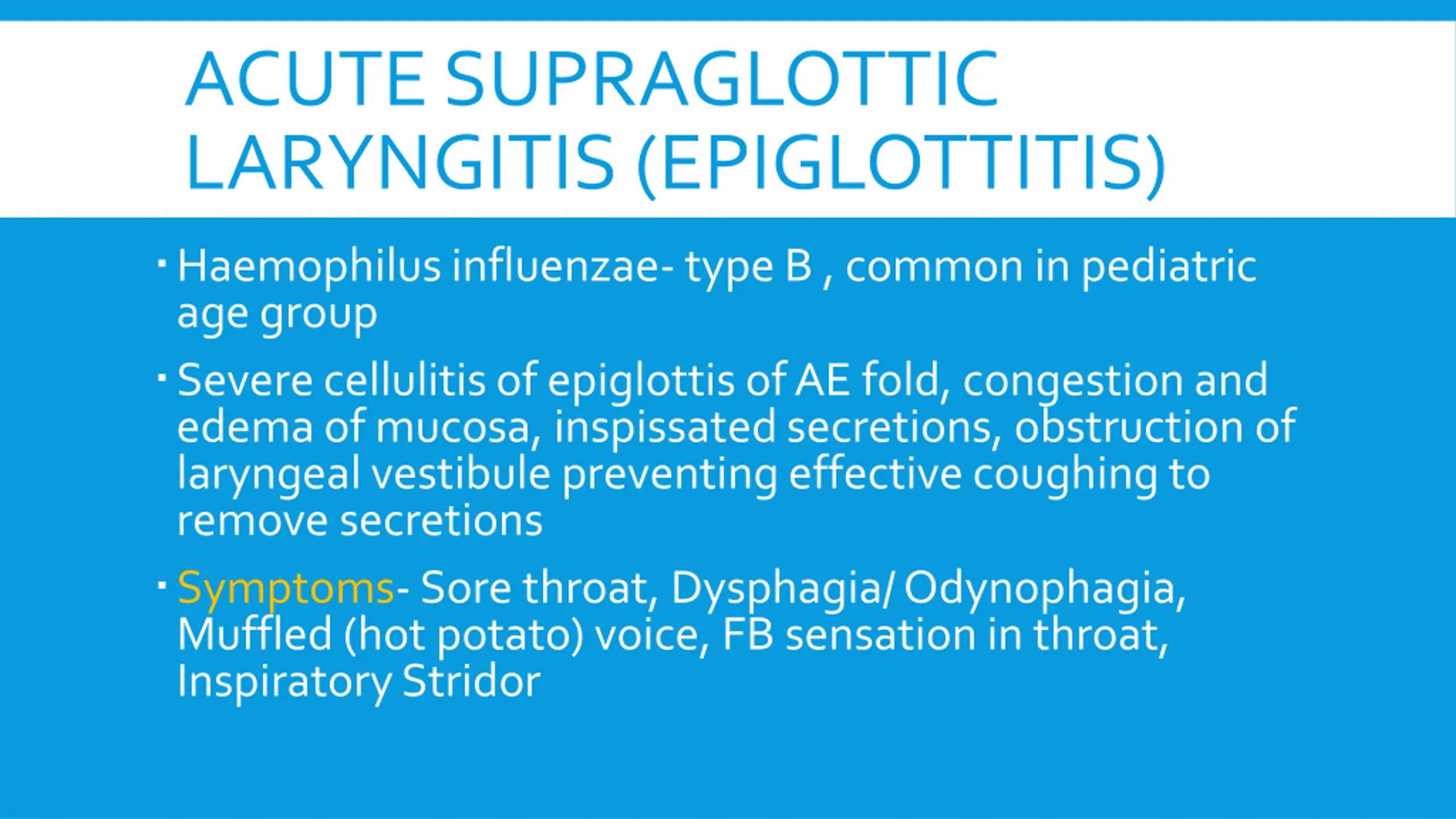 ACUTE SUPRAGLOTTIC LARYNGITIS (EPIGLOTTITIS)

▪ Haemophilus influenzae- type B , common in pediatric age group

▪ Severe cellulitis of epiglottis of AE fold, congestion and edema of mucosa, inspissated secretions, obstruction of laryngeal vestibule preventing effective coughing to remove secretions

▪ Symptoms- Sore throat, Dysphagia/ Odynophagia, Muffled (hot potato) voice, FB sensation in throat, Inspiratory Stridor